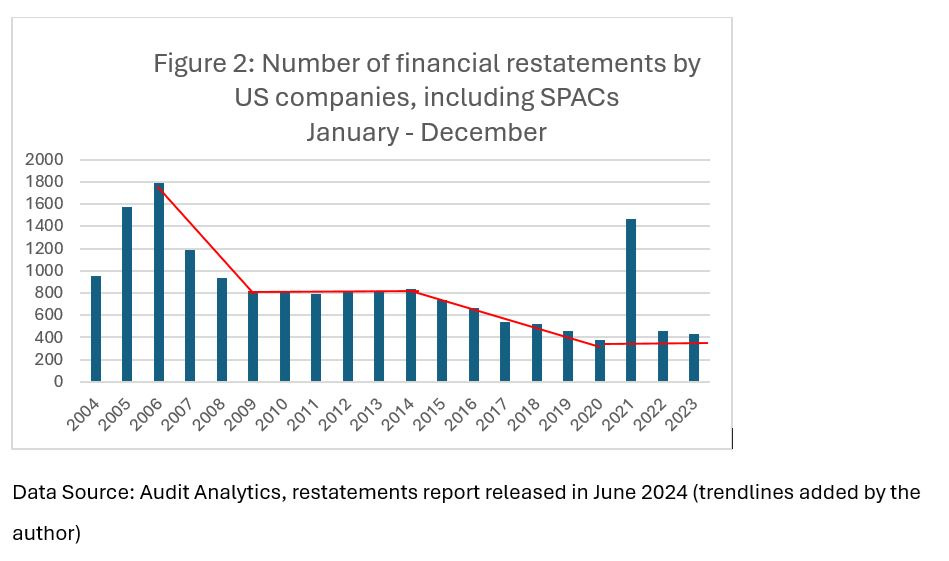 Figure 2: Number of financial restatements by US companies, including SPACs
January - December

2000
1800
1600
1400
1200
1000
800
600
400
200
0

2004 2005 2006 2007 2008 2009 2010 2011 2012 2013 2014 2015 2016 2017 2018 2019 2020 2021 2022 2023

Data Source: Audit Analytics, restatements report released in June 2024 (trendlines added by the author)